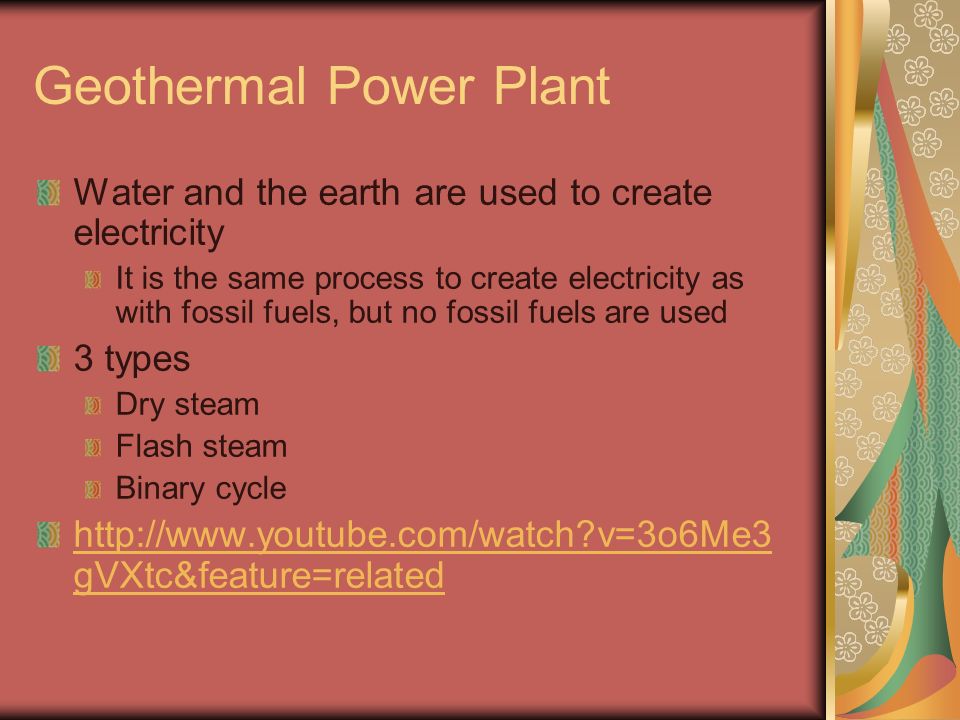 Geothermal Power Plant

Water and the earth are used to create electricity

It is the same process to create electricity as with fossil fuels, but no fossil fuels are used

3 types

Dry steam

Flash steam

Binary cycle

http://www.youtube.com/watch?v=3o6Me3gVXtc&feature=related